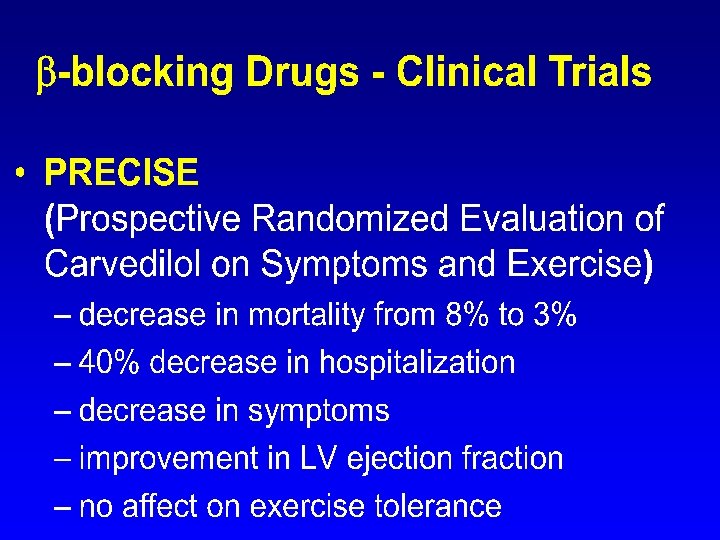 β-blocking Drugs - Clinical Trials

• PRECISE
(Prospective Randomized Evaluation of Carvedilol on Symptoms and Exercise)
– decrease in mortality from 8% to 3%
– 40% decrease in hospitalization
– decrease in symptoms
– improvement in LV ejection fraction
– no affect on exercise tolerance